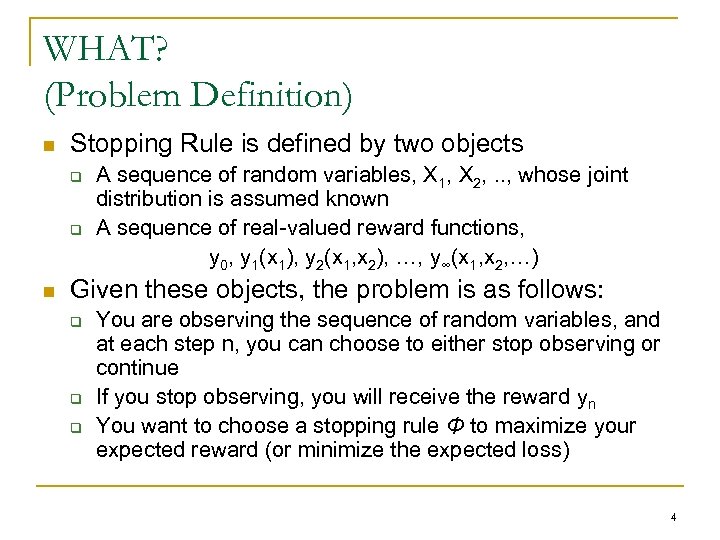 WHAT?
(Problem Definition)

Stopping Rule is defined by two objects

A sequence of random variables, $X_1$, $X_2$, .., whose joint distribution is assumed known

A sequence of real-valued reward functions,

$y_0$, $y_1(x_1)$, $y_2(x_1,x_2)$, …, $y_\infty(x_1,x_2,…)$

Given these objects, the problem is as follows:

You are observing the sequence of random variables, and at each step n, you can choose to either stop observing or continue

If you stop observing, you will receive the reward $y_n$

You want to choose a stopping rule $\Phi$ to maximize your expected reward (or minimize the expected loss)

4